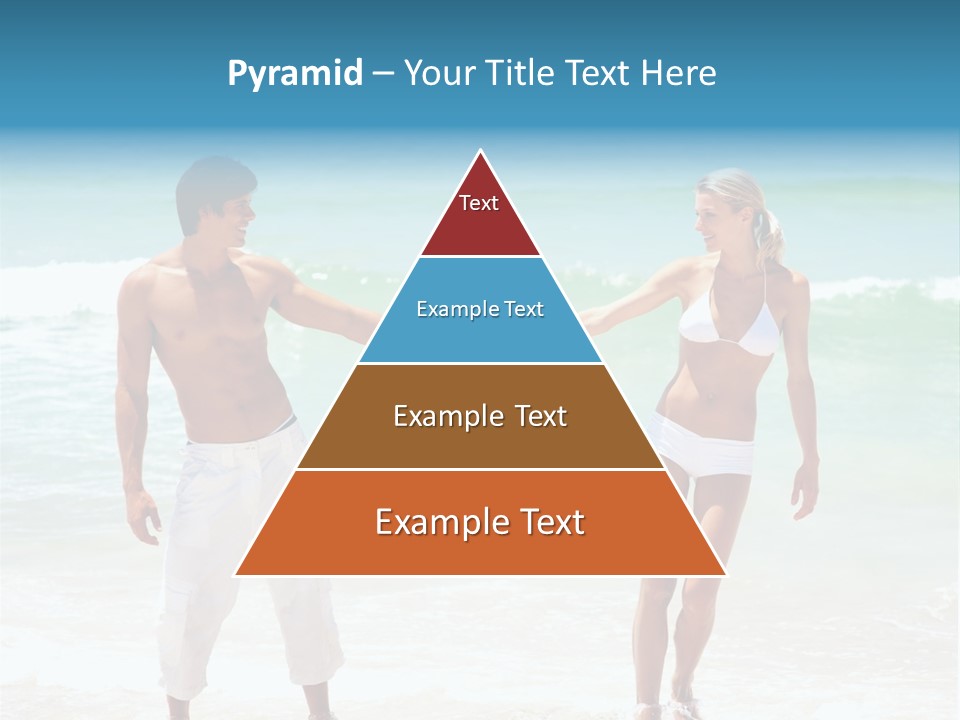 Pyramid – Your Title Text Here

Text

Example Text

Example Text

Example Text